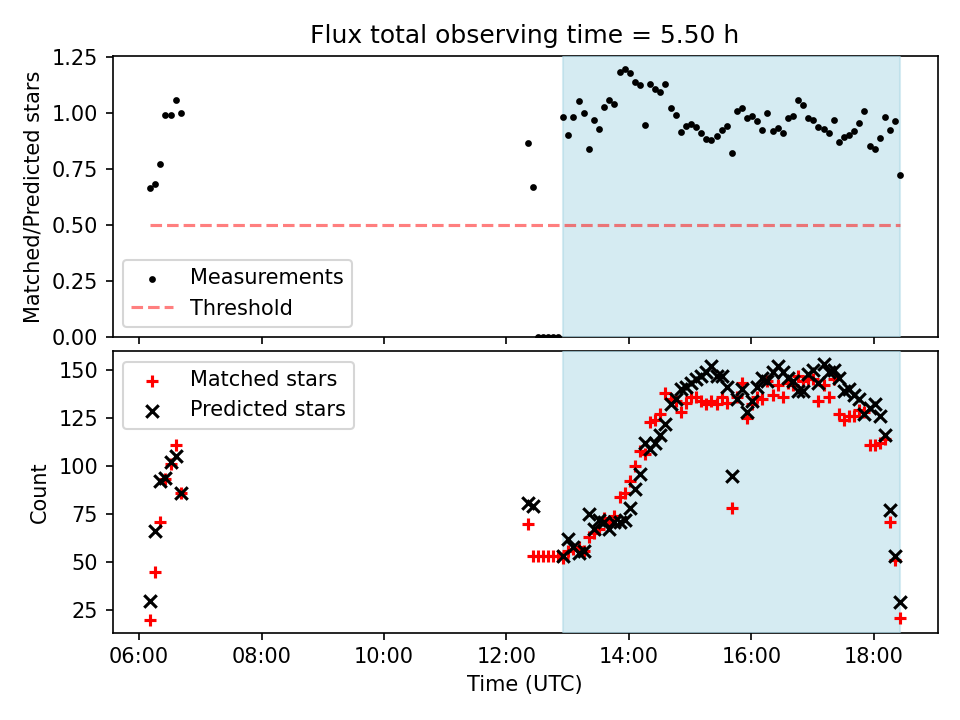 Flux total observing time = 5.50 h

Matched/Predicted stars

1.25
1.00
0.75
0.50
0.25
0.00

Measurements
Threshold

Count

150
125
100
75
50
25

Matched stars
Predicted stars

06:00
08:00
10:00
12:00
14:00
16:00
18:00

Time (UTC)